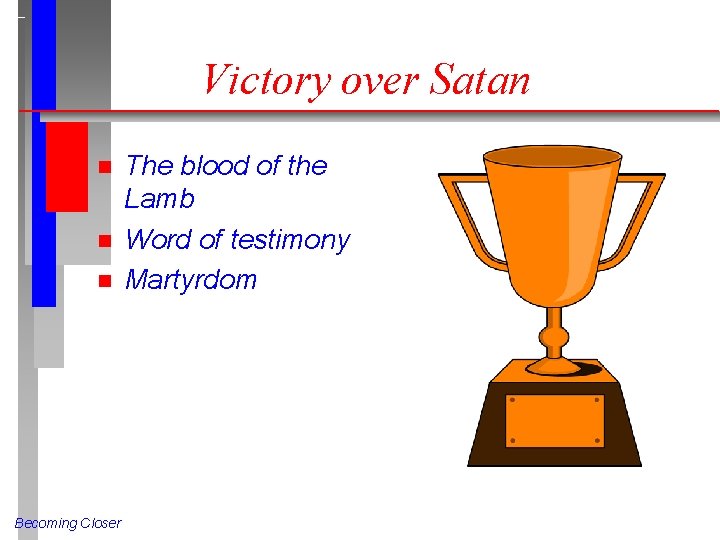 Victory over Satan

- The blood of the Lamb
- Word of testimony
- Martyrdom

Becoming Closer